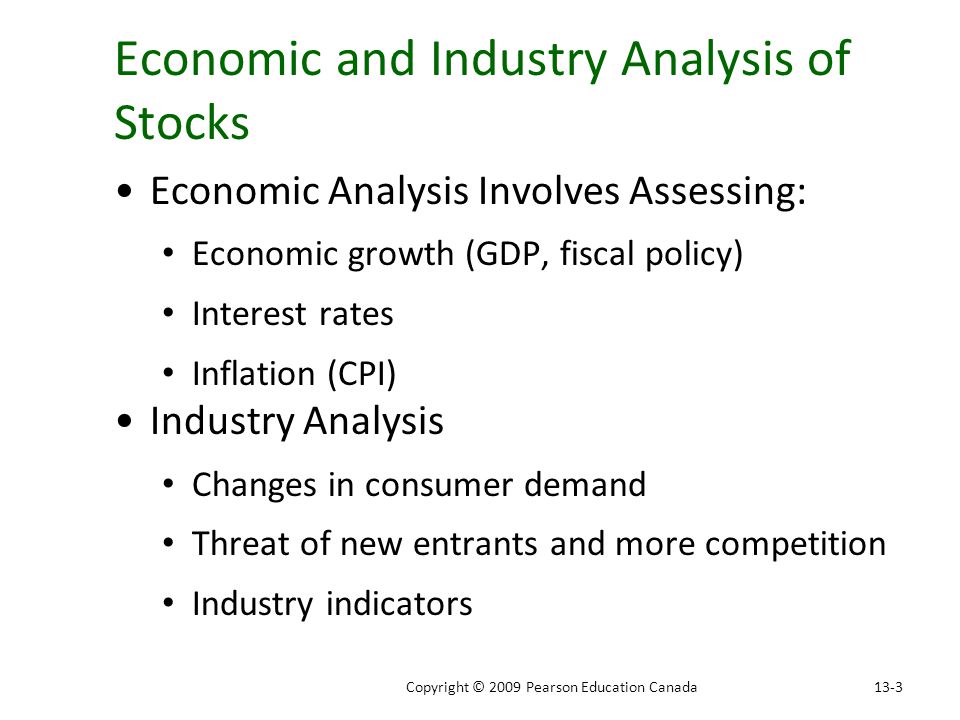 Economic and Industry Analysis of Stocks

• Economic Analysis Involves Assessing:
  • Economic growth (GDP, fiscal policy)
  • Interest rates
  • Inflation (CPI)
• Industry Analysis
  • Changes in consumer demand
  • Threat of new entrants and more competition
  • Industry indicators

Copyright © 2009 Pearson Education Canada

13-3